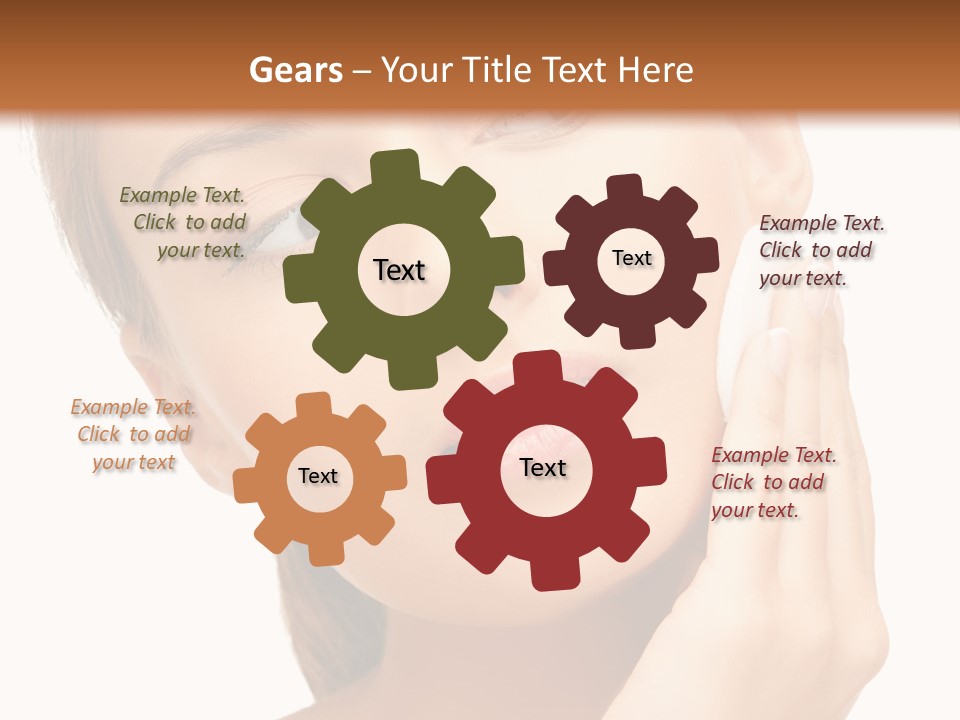 Gears – Your Title Text Here

Example Text. Click to add your text.

Text

Text

Example Text. Click to add your text.

Example Text. Click to add your text

Text

Text

Example Text. Click to add your text.